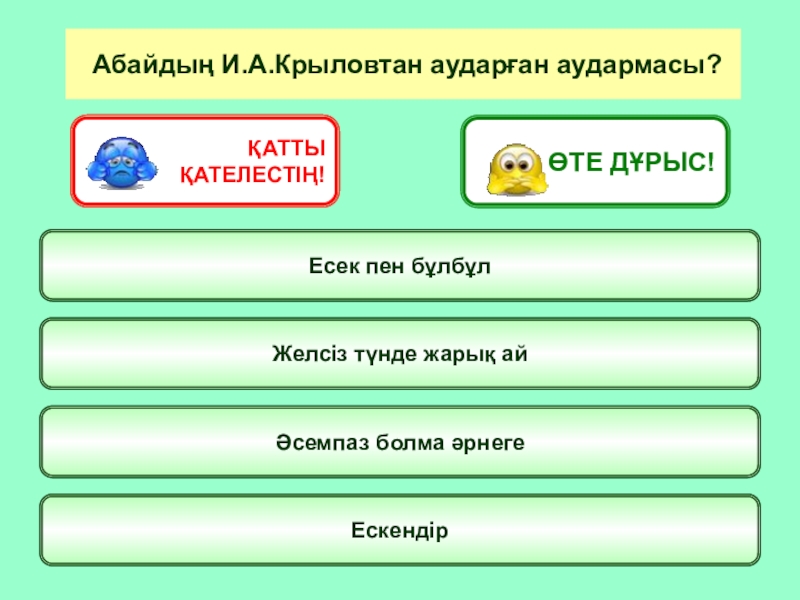 Абайдың И.А.Крыловтан аударған аудармасы?

ҚАТТЫ ҚАТЕЛЕСТІҢ!

ӨТЕ ДҰРЫС!

Есек пен бұлбұл

Желсіз түнде жарық ай

Әсемпаз болма әрнеге

Ескендір